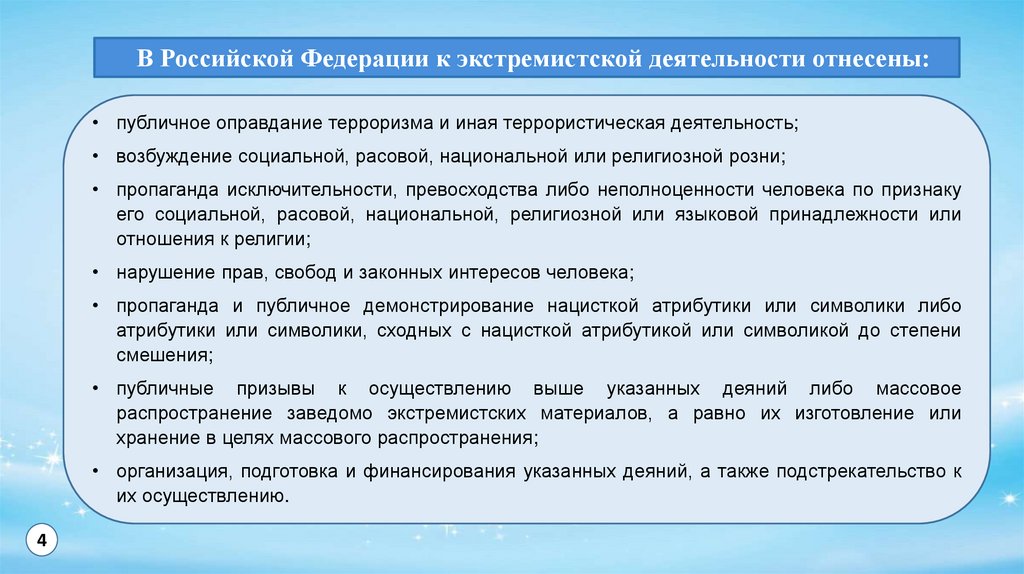 В Российской Федерации к экстремистской деятельности отнесены:

• публичное оправдание терроризма и иная террористическая деятельность;

• возбуждение социальной, расовой, национальной или религиозной розни;

• пропаганда исключительности, превосходства либо неполноценности человека по признаку его социальной, расовой, национальной, религиозной или языковой принадлежности или отношения к религии;

• нарушение прав, свобод и законных интересов человека;

• пропаганда и публичное демонстрирование нацисткой атрибутики или символики либо атрибутики или символики, сходных с нацисткой атрибутикой или символикой до степени смешения;

• публичные призывы к осуществлению выше указанных деяний либо массовое распространение заведомо экстремистских материалов, а равно их изготовление или хранение в целях массового распространения;

• организация, подготовка и финансирования указанных деяний, а также подстрекательство к их осуществлению.

4